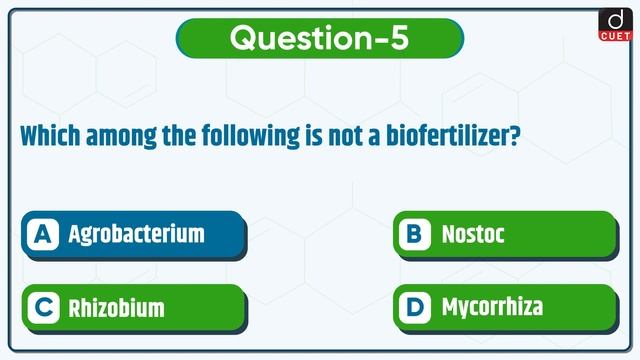 Question-5

d
CUET

Which among the following is not a biofertilizer?

A Agrobacterium

B Nostoc

C Rhizobium

D Mycorrhiza